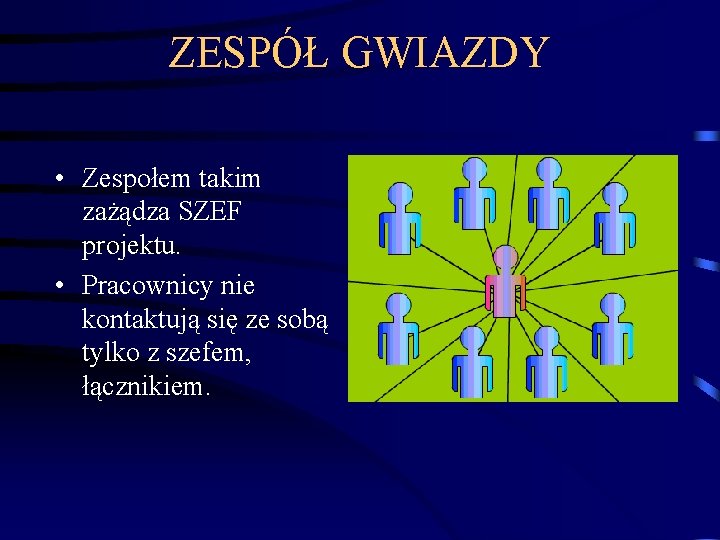 ZESPÓŁ GWIAZDY

• Zespołem takim zażądza SZEF projektu.
• Pracownicy nie kontaktują się ze sobą tylko z szefem, łącznikiem.